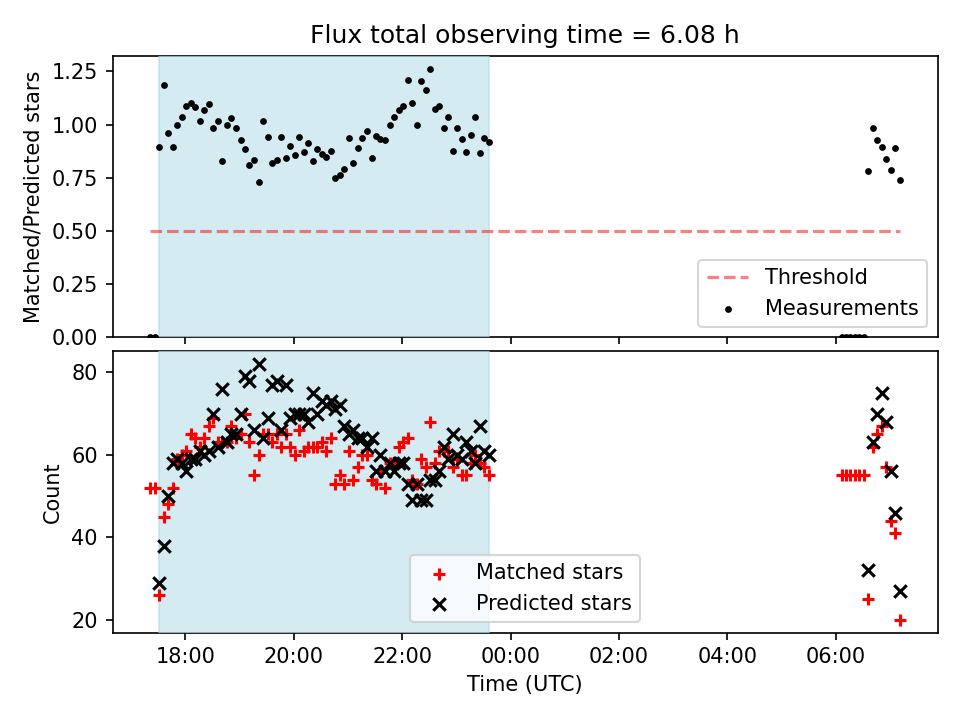 Flux total observing time = 6.08 h

Matched/Predicted stars

1.25
1.00
0.75
0.50
0.25
0.00

Threshold
Measurements

Count

80
60
40
20

Matched stars
Predicted stars

18:00
20:00
22:00
00:00
02:00
04:00
06:00

Time (UTC)